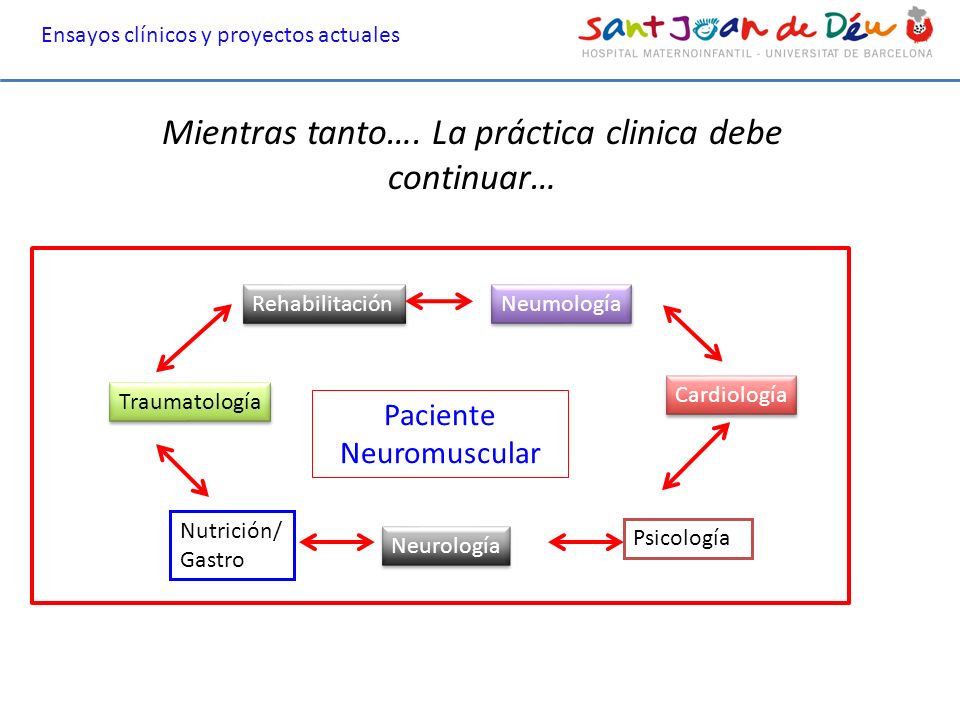 Ensayos clínicos y proyectos actuales

Sant Joan de Déu
HOSPITAL MATERNOINFANTIL - UNIVERSITAT DE BARCELONA

Mientras tanto…. La práctica clinica debe continuar…

Rehabilitación

Neumología

Traumatología

Paciente Neuromuscular

Cardiología

Nutrición/ Gastro

Neurología

Psicología